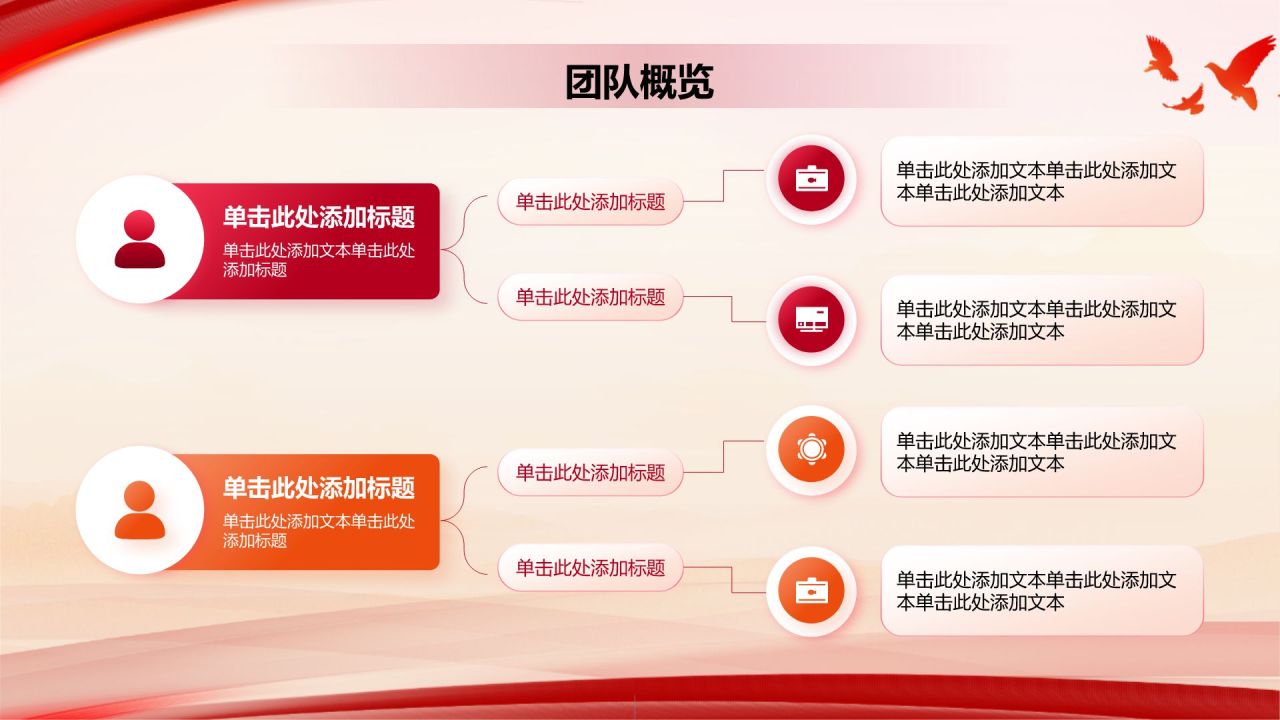 团队概览

单击此处添加标题
单击此处添加文本单击此处添加标题

单击此处添加标题

单击此处添加文本单击此处添加文本单击此处添加文本

单击此处添加标题

单击此处添加文本单击此处添加文本单击此处添加文本

单击此处添加标题
单击此处添加文本单击此处添加标题

单击此处添加标题

单击此处添加文本单击此处添加文本单击此处添加文本

单击此处添加标题

单击此处添加文本单击此处添加文本单击此处添加文本